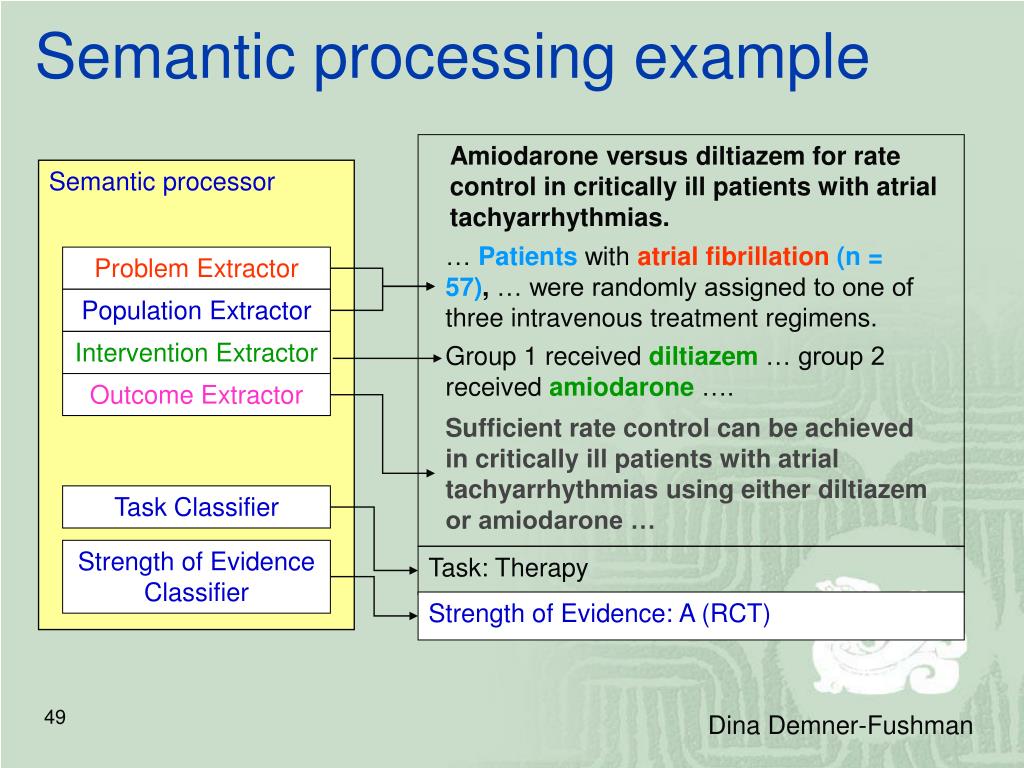 Semantic processing example

Semantic processor

Problem Extractor

Population Extractor

Intervention Extractor

Outcome Extractor

Task Classifier

Strength of Evidence Classifier

Amiodarone versus diltiazem for rate control in critically ill patients with atrial tachyarrhythmias.

… Patients with atrial fibrillation (n = 57), … were randomly assigned to one of three intravenous treatment regimens.

Group 1 received diltiazem … group 2 received amiodarone ….

Sufficient rate control can be achieved in critically ill patients with atrial tachyarrhythmias using either diltiazem or amiodarone …

Task: Therapy

Strength of Evidence: A (RCT)

49

Dina Demner-Fushman